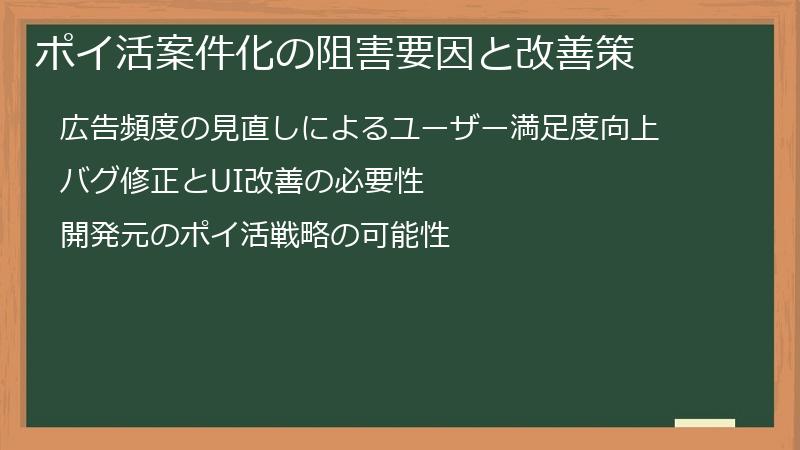 ポイ活案件化の阻害要因と改善策

広告頻度の見直しによるユーザー満足度向上

バグ修正とUI改善の必要性

開発元のポイ活戦略の可能性